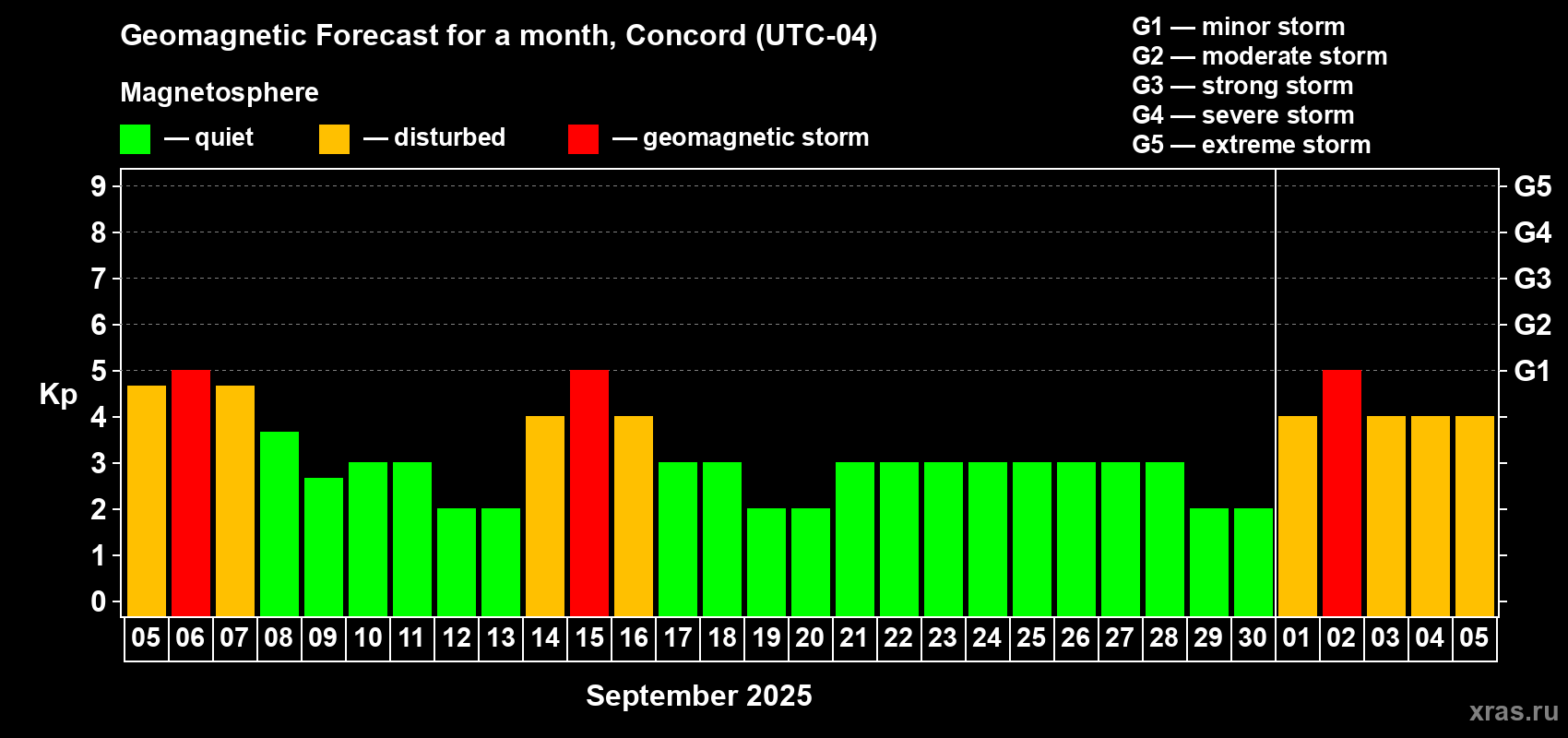 Geomagnetic Forecast for a month, Concord (UTC-04)

Magnetosphere

— quiet — disturbed — geomagnetic storm

G1 — minor storm
G2 — moderate storm
G3 — strong storm
G4 — severe storm
G5 — extreme storm

Kp

9
8
7
6
5
4
3
2
1
0

G5
G4
G3
G2
G1

05 06 07 08 09 10 11 12 13 14 15 16 17 18 19 20 21 22 23 24 25 26 27 28 29 30 01 02 03 04 05

September 2025

xras.ru